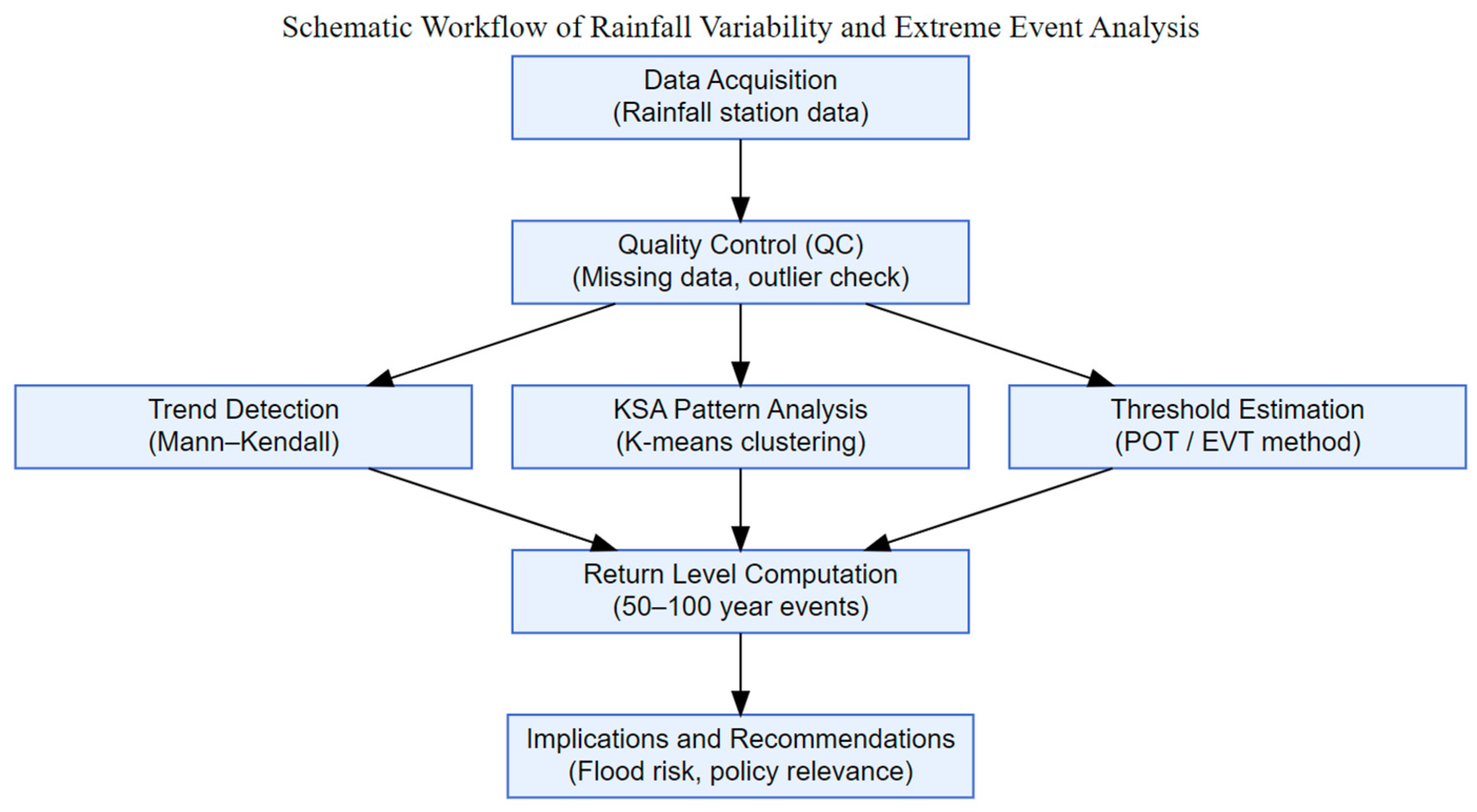 Schematic Workflow of Rainfall Variability and Extreme Event Analysis

Data Acquisition
(Rainfall station data)

Quality Control (QC)
(Missing data, outlier check)

Trend Detection
(Mann–Kendall)

KSA Pattern Analysis
(K-means clustering)

Threshold Estimation
(POT / EVT method)

Return Level Computation
(50–100 year events)

Implications and Recommendations
(Flood risk, policy relevance)